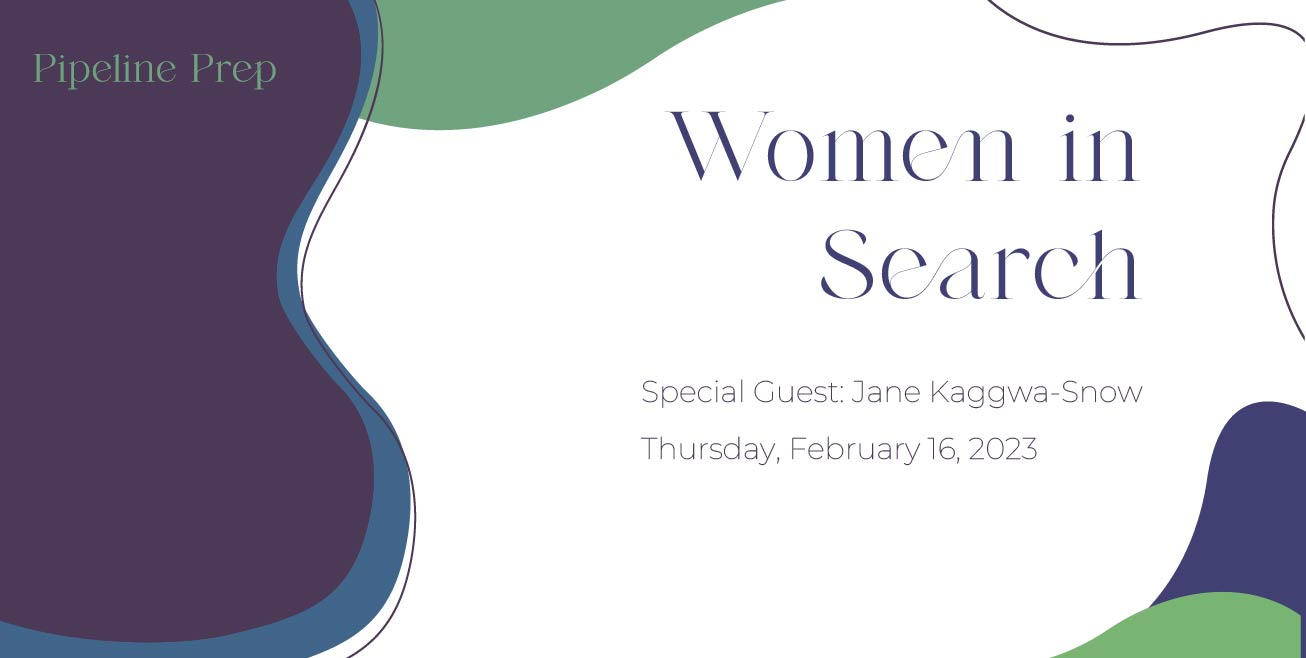 Pipeline Prep

Women in Search

Special Guest: Jane Kaggwa-Snow

Thursday, February 16, 2023